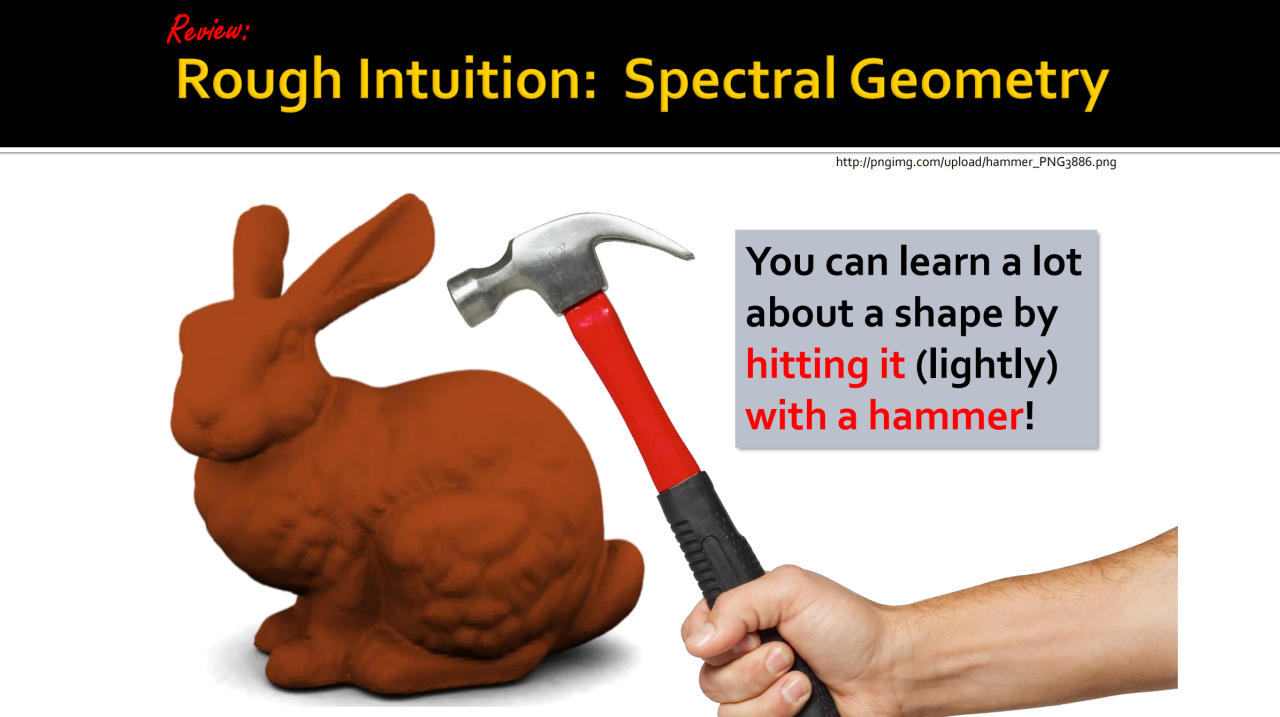 Review:

Rough Intuition: Spectral Geometry

http://pngimg.com/upload/hammer_PNG3886.png

You can learn a lot about a shape by hitting it (lightly) with a hammer!